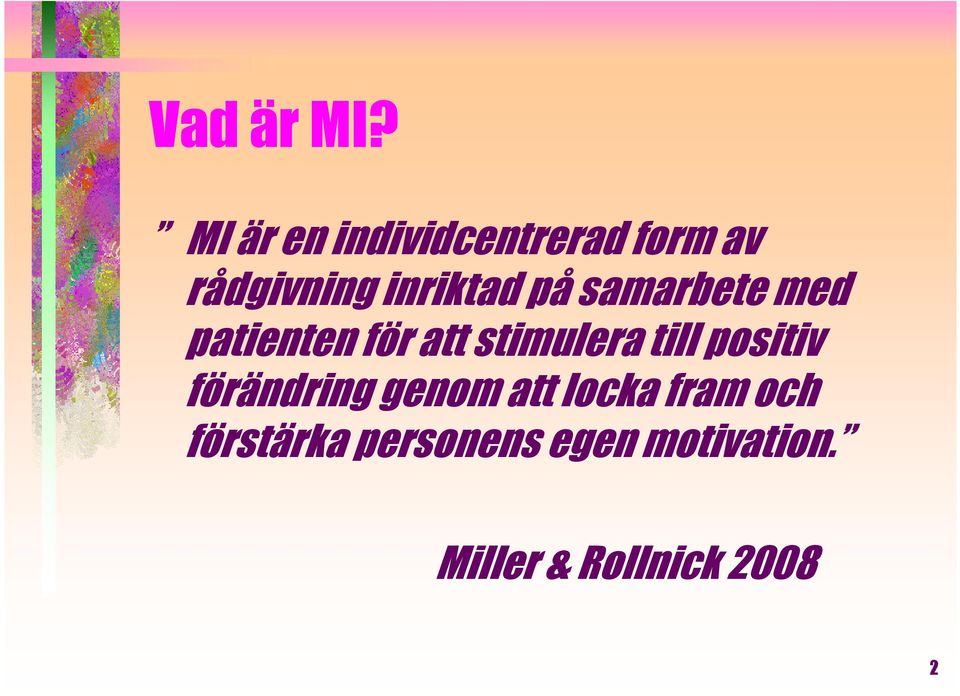 Vad är MI?

” MI är en individcentrerad form av rådgivning inriktad på samarbete med patienten för att stimulera till positiv förändring genom att locka fram och förstärka personens egen motivation.”

Miller & Rollnick 2008

2